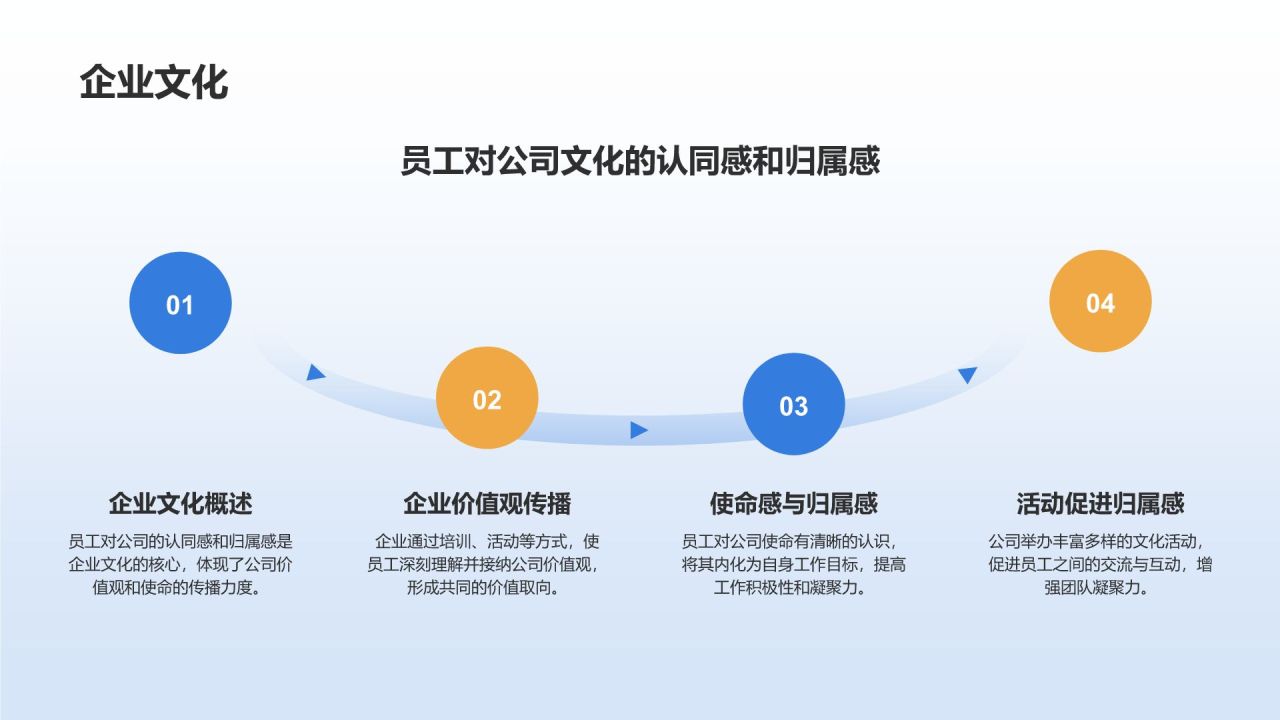 企业文化

员工对公司文化的认同感和归属感

01

02

03

04

企业文化概述

员工对公司的认同感和归属感是企业文化的核心，体现了公司价值观和使命的传播力度。

企业价值观传播

企业通过培训、活动等方式，使员工深刻理解并接纳公司价值观，形成共同的价值取向。

使命感与归属感

员工对公司使命有清晰的认识，将其内化为自身工作目标，提高工作积极性和凝聚力。

活动促进归属感

公司举办丰富多样的文化活动，促进员工之间的交流与互动，增强团队凝聚力。